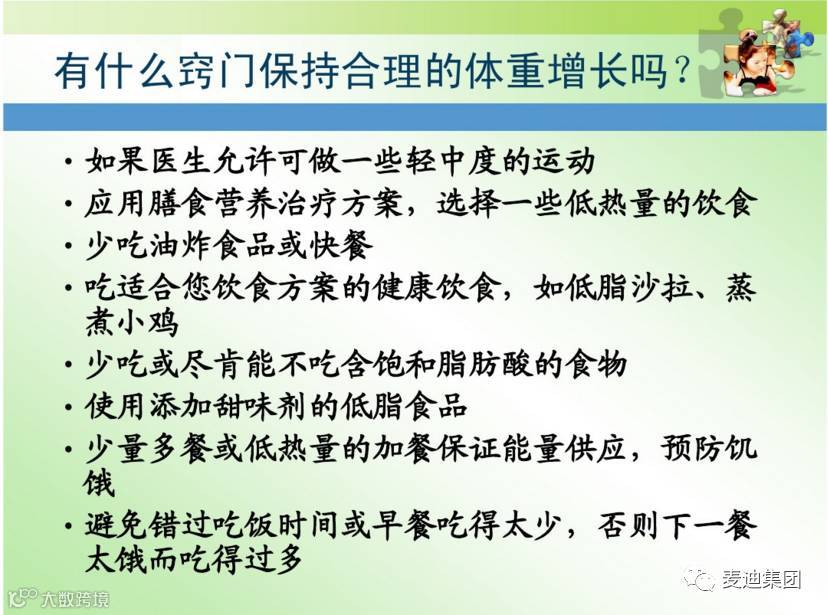 有什么窍门保持合理的体重增长吗？

• 如果医生允许可做一些轻中度的运动
• 应用膳食营养治疗方案，选择一些低热量的饮食
• 少吃油炸食品或快餐
• 吃适合您饮食方案的健康饮食，如低脂沙拉、蒸煮小鸡
• 少吃或尽肯能不吃含饱和脂肪酸的食物
• 使用添加甜味剂的低脂食品
• 少量多餐或低热量的加餐保证能量供应，预防饥饿
• 避免错过吃饭时间或早餐吃得太少，否则下一餐太饿而吃得过多

大数跨境

麦迪集团